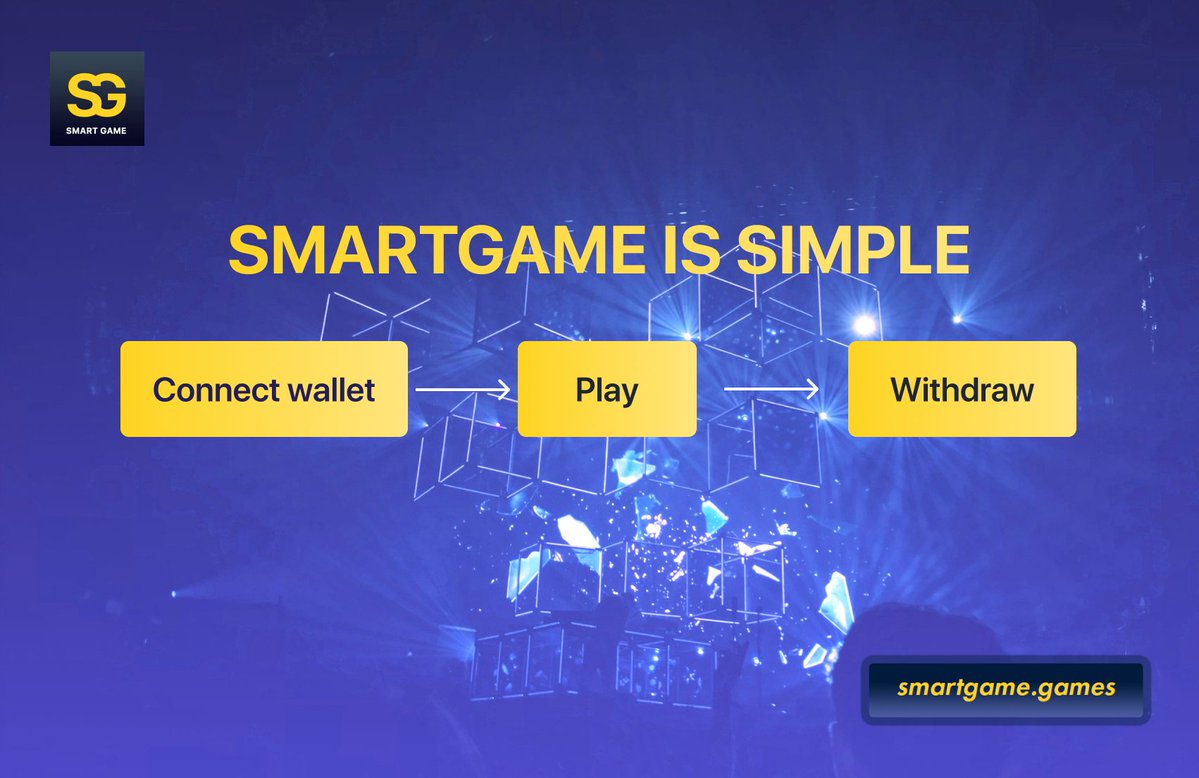 SG
SMART GAME

SMARTGAME IS SIMPLE

Connect wallet → Play → Withdraw

smartgame.games